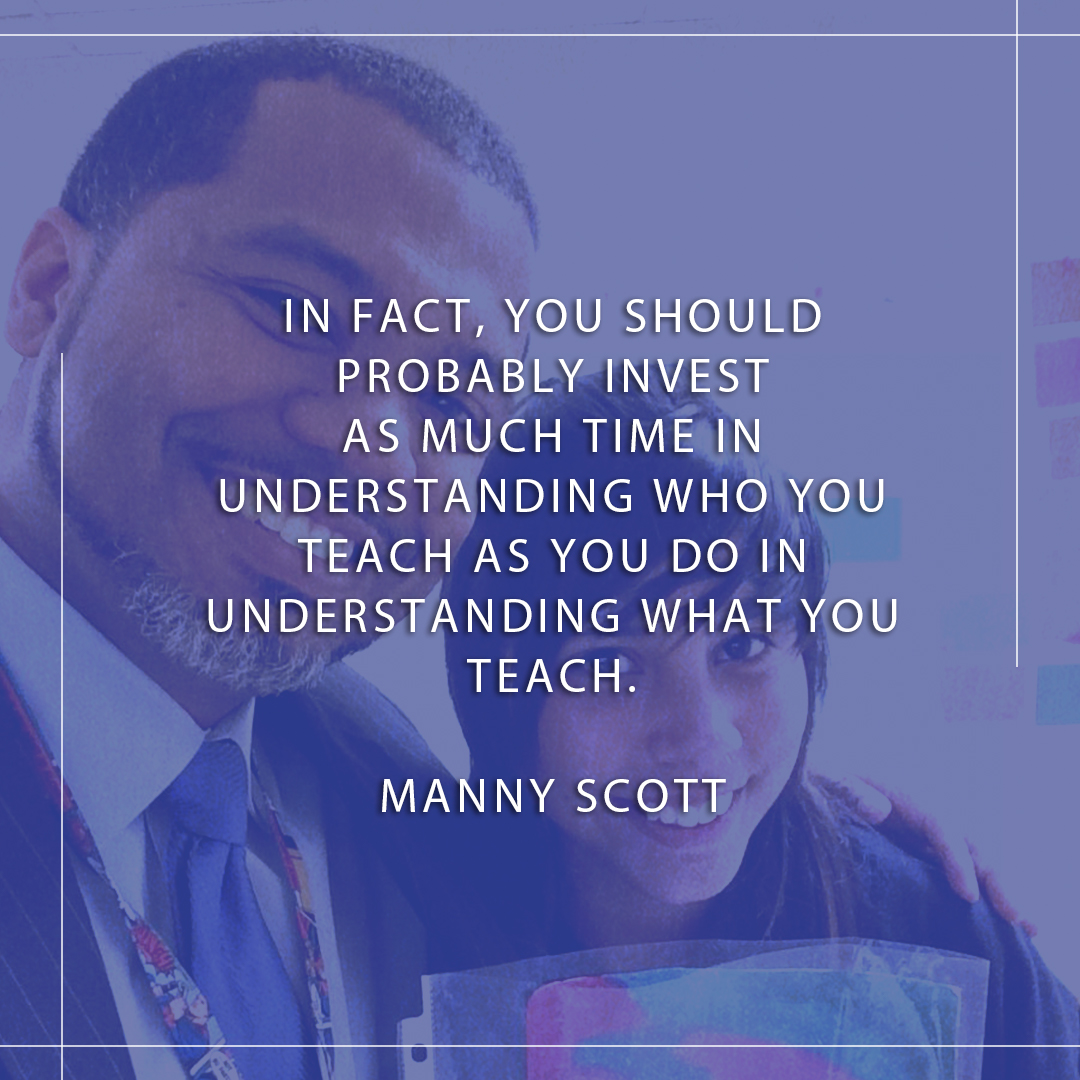 IN FACT, YOU SHOULD PROBABLY INVEST AS MUCH TIME IN UNDERSTANDING WHO YOU TEACH AS YOU DO IN UNDERSTANDING WHAT YOU TEACH.

MANNY SCOTT